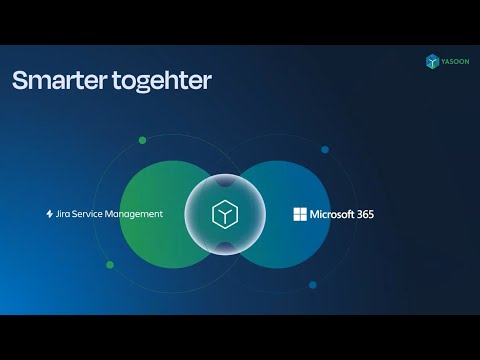 YASOON

Smarter togehter

Jira Service Management

Microsoft 365